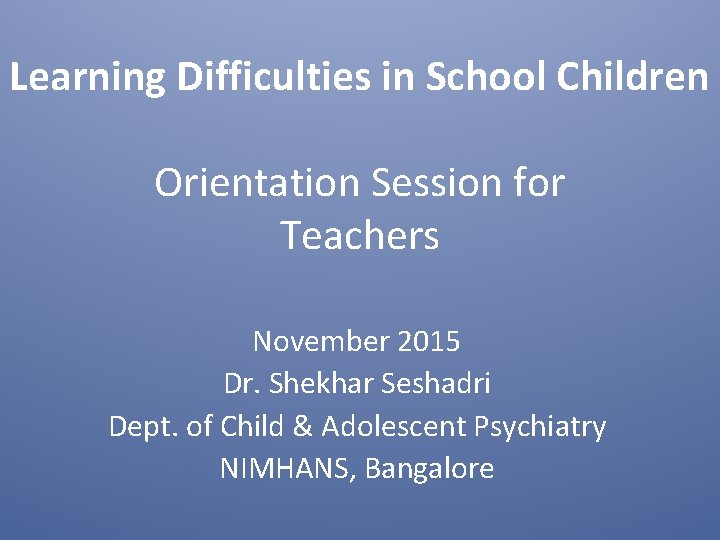 Learning Difficulties in School Children

Orientation Session for Teachers

November 2015
Dr. Shekhar Seshadri
Dept. of Child & Adolescent Psychiatry
NIMHANS, Bangalore